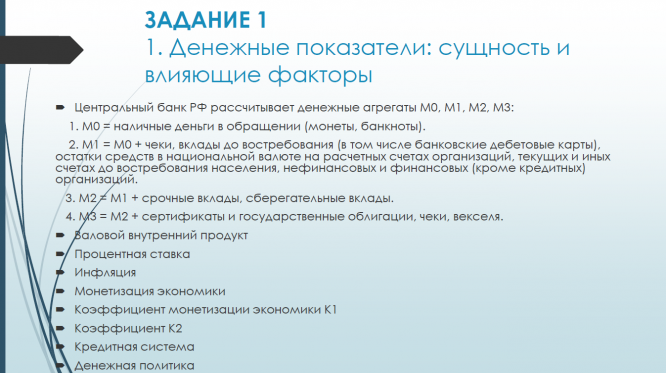 ЗАДАНИЕ 1
1. Денежные показатели: сущность и влияющие факторы

Центральный банк РФ рассчитывает денежные агрегаты М0, М1, М2, М3:

1. М0 = наличные деньги в обращении (монеты, банкноты).

2. М1 = М0 + чеки, вклады до востребования (в том числе банковские дебетовые карты), остатки средств в национальной валюте на расчетных счетах организаций, текущих и иных счетах до востребования населения, нефинансовых и финансовых (кроме кредитных) организаций.

3. М2 = М1 + срочные вклады, сберегательные вклады.

4. М3 = М2 + сертификаты и государственные облигации, чеки, векселя.

Валовой внутренний продукт

Процентная ставка

Инфляция

Монетизация экономики

Коэффициент монетизации экономики К1

Коэффициент К2

Кредитная система

Денежная политика